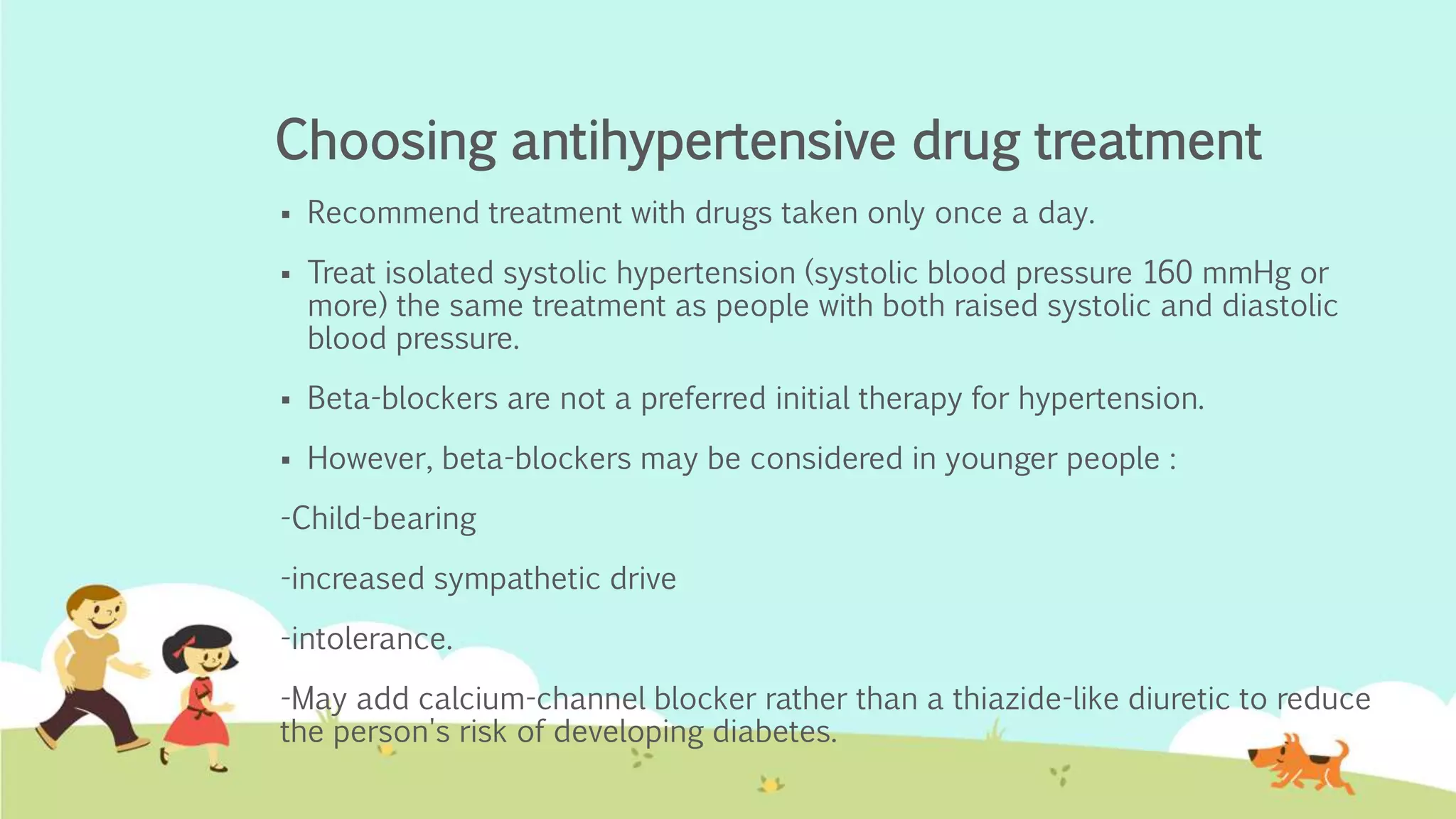 Choosing antihypertensive drug treatment

▪ Recommend treatment with drugs taken only once a day.

▪ Treat isolated systolic hypertension (systolic blood pressure 160 mmHg or more) the same treatment as people with both raised systolic and diastolic blood pressure.

▪ Beta-blockers are not a preferred initial therapy for hypertension.

▪ However, beta-blockers may be considered in younger people :

-Child-bearing

-increased sympathetic drive

-intolerance.

-May add calcium-channel blocker rather than a thiazide-like diuretic to reduce the person's risk of developing diabetes.